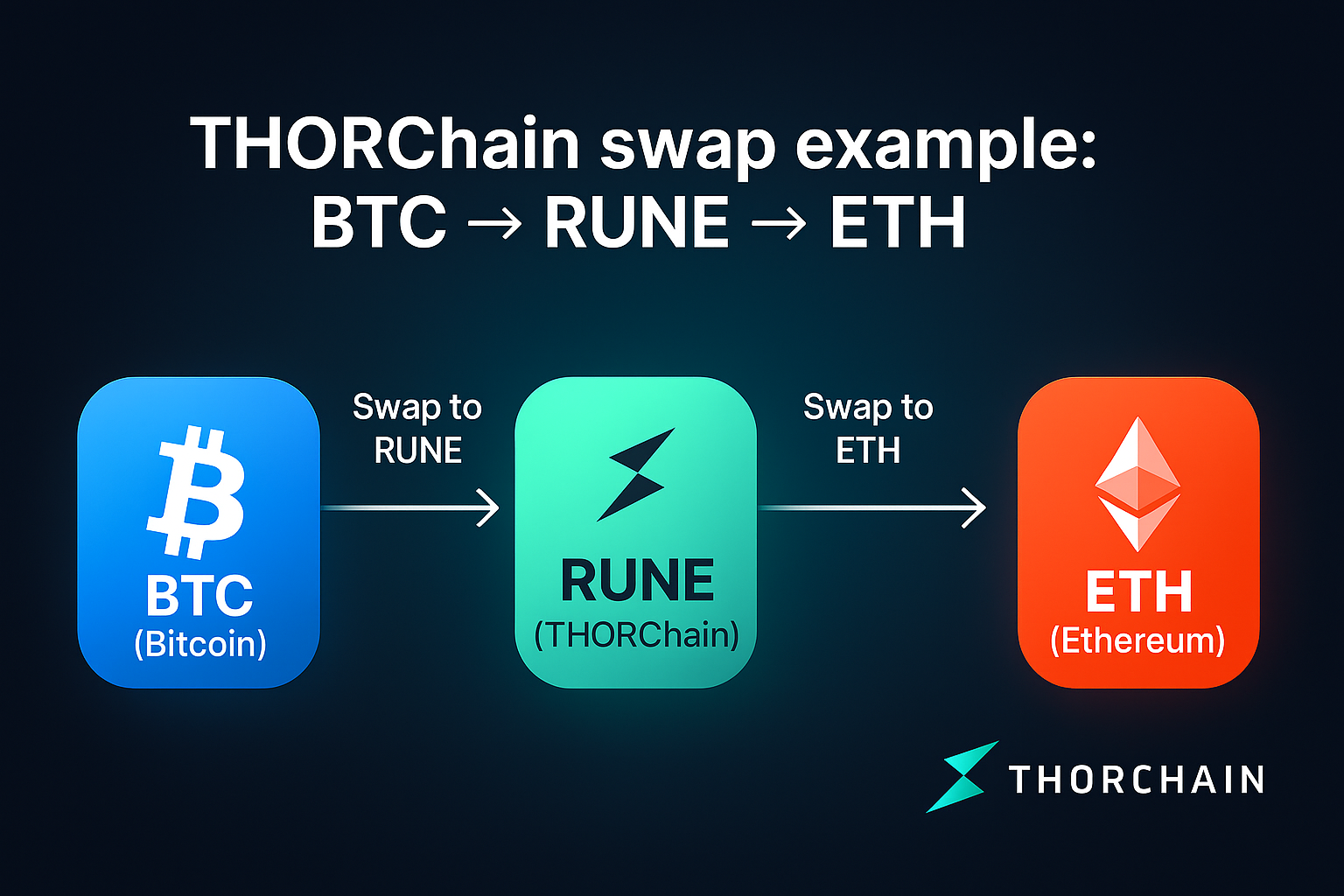 THORChain swap example:
BTC → RUNE → ETH

BTC
(Bitcoin)

Swap to RUNE

RUNE
(THORChain)

Swap to ETH

ETH
(Ethereum)

THORCHAIN